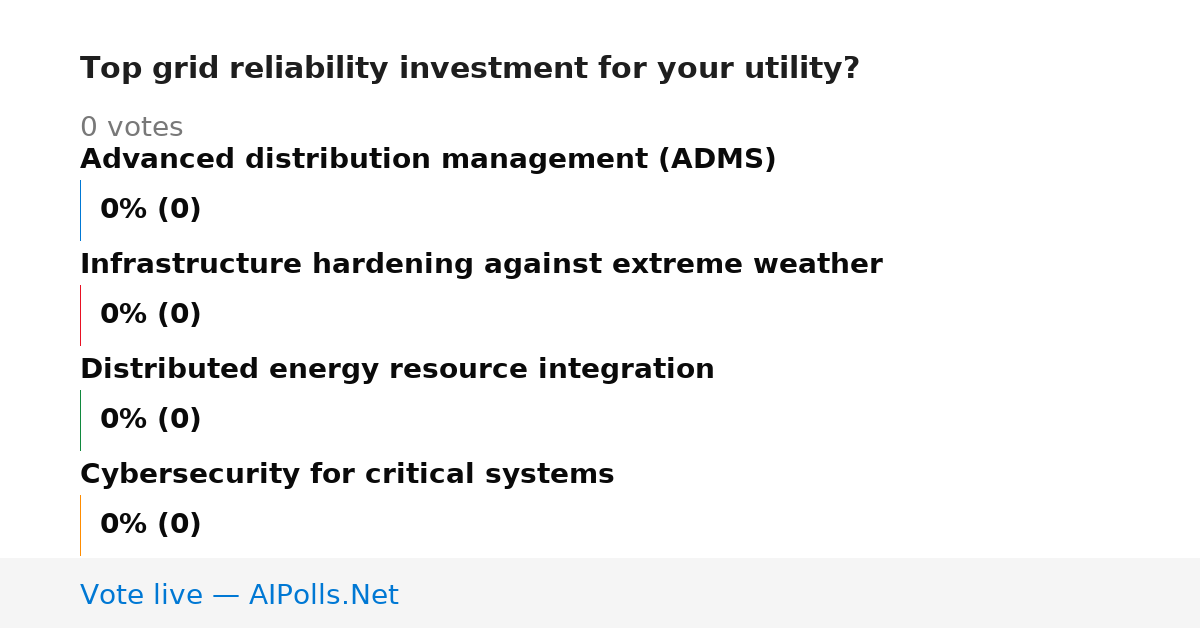 Top grid reliability investment for your utility?

0 votes

Advanced distribution management (ADMS)

0% (0)

Infrastructure hardening against extreme weather

0% (0)

Distributed energy resource integration

0% (0)

Cybersecurity for critical systems

0% (0)

Vote live — AIPolls.Net